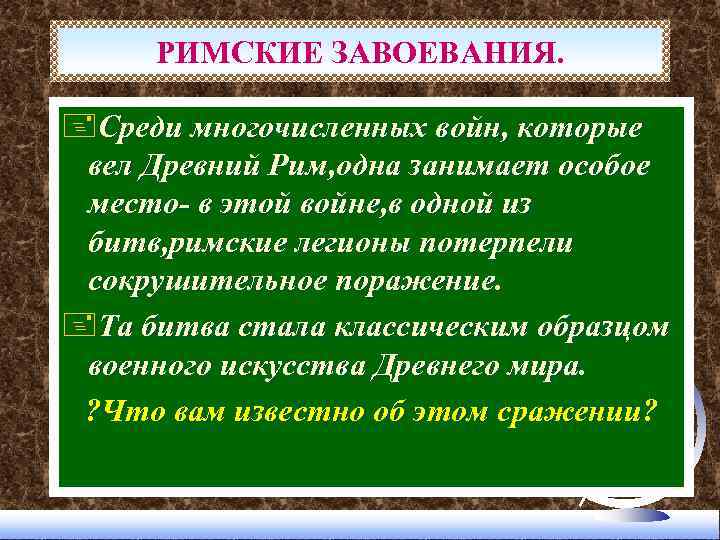 РИМСКИЕ ЗАВОЕВАНИЯ.

Среди многочисленных войн, которые вел Древний Рим,одна занимает особое место- в этой войне,в одной из битв,римские легионы потерпели сокрушительное поражение.

Та битва стала классическим образцом военного искусства Древнего мира.

?Что вам известно об этом сражении?